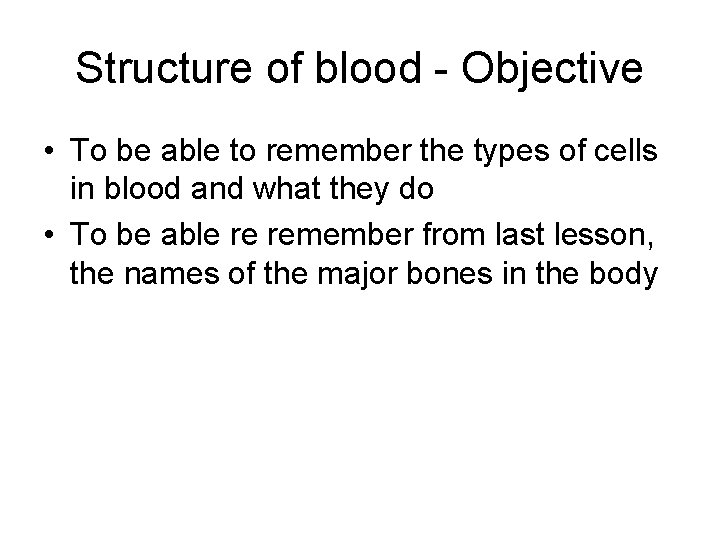 Structure of blood - Objective

• To be able to remember the types of cells in blood and what they do
• To be able re remember from last lesson, the names of the major bones in the body